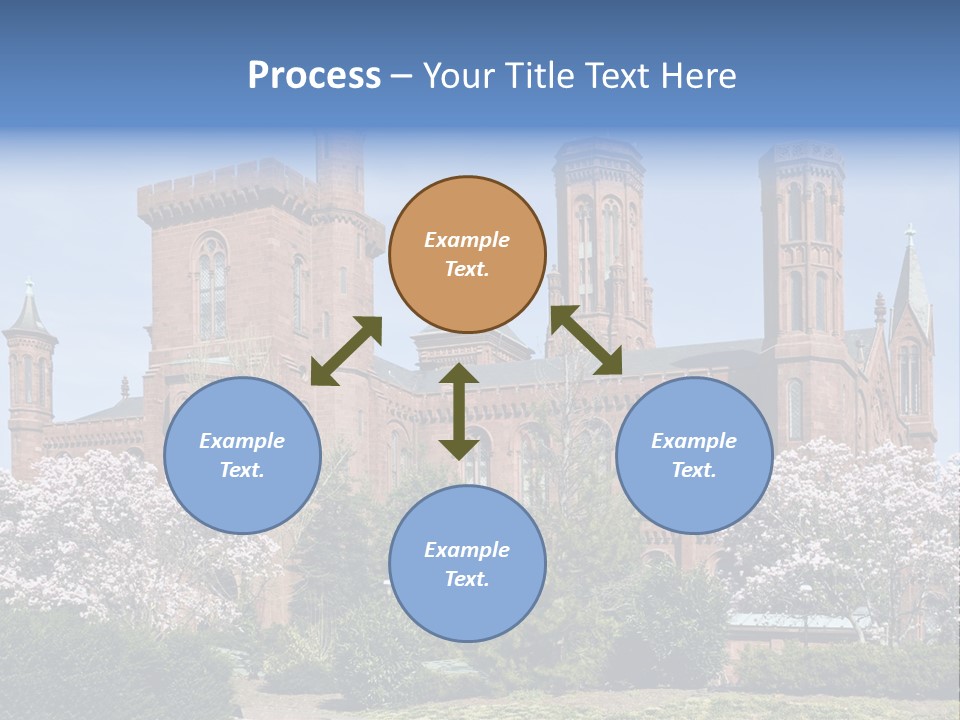 Process – Your Title Text Here

Example Text.

Example Text.

Example Text.

Example Text.